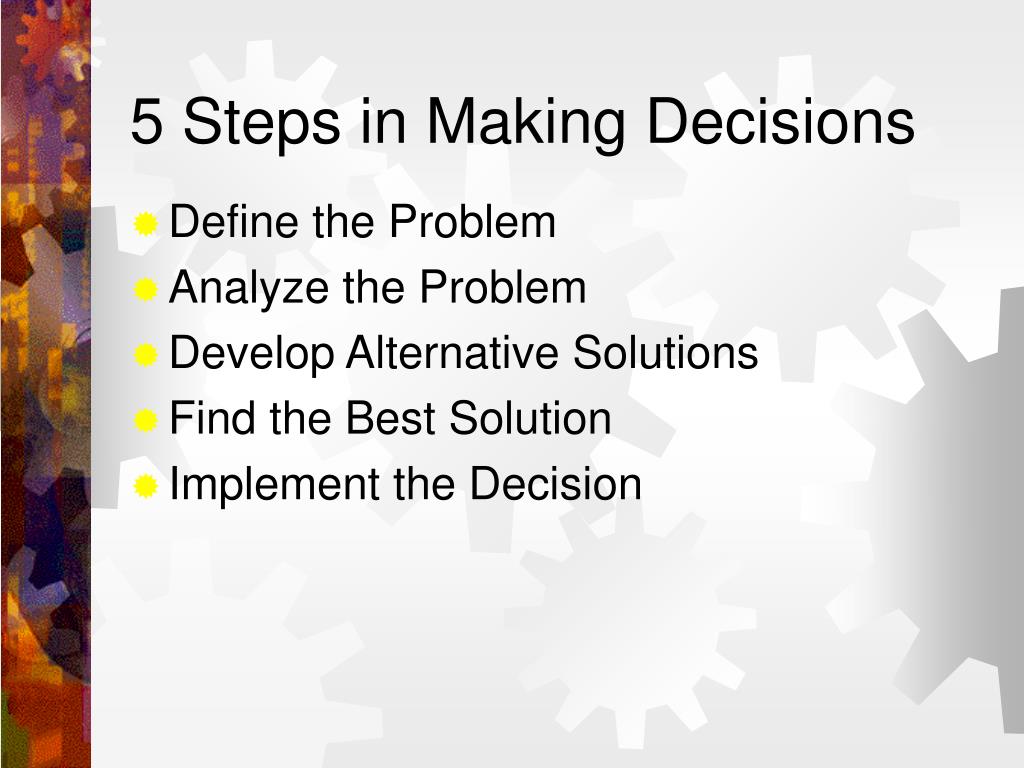 5 Steps in Making Decisions

- Define the Problem
- Analyze the Problem
- Develop Alternative Solutions
- Find the Best Solution
- Implement the Decision